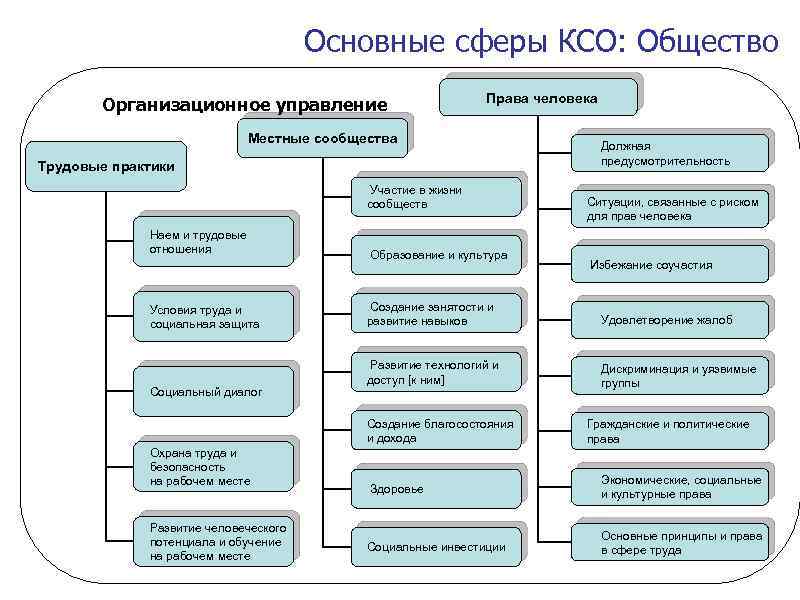 Основные сферы КСО: Общество

Организационное управление

Трудовые практики

Наем и трудовые отношения

Условия труда и социальная защита

Социальный диалог

Охрана труда и безопасность на рабочем месте

Развитие человеческого потенциала и обучение на рабочем месте

Местные сообщества

Участие в жизни сообществ

Образование и культура

Создание занятости и развитие навыков

Развитие технологий и доступ [к ним]

Создание благосостояния и дохода

Здоровье

Социальные инвестиции

Права человека

Должная предусмотрительность

Ситуации, связанные с риском для прав человека

Избежание соучастия

Удовлетворение жалоб

Дискриминация и уязвимые группы

Гражданские и политические права

Экономические, социальные и культурные права

Основные принципы и права в сфере труда